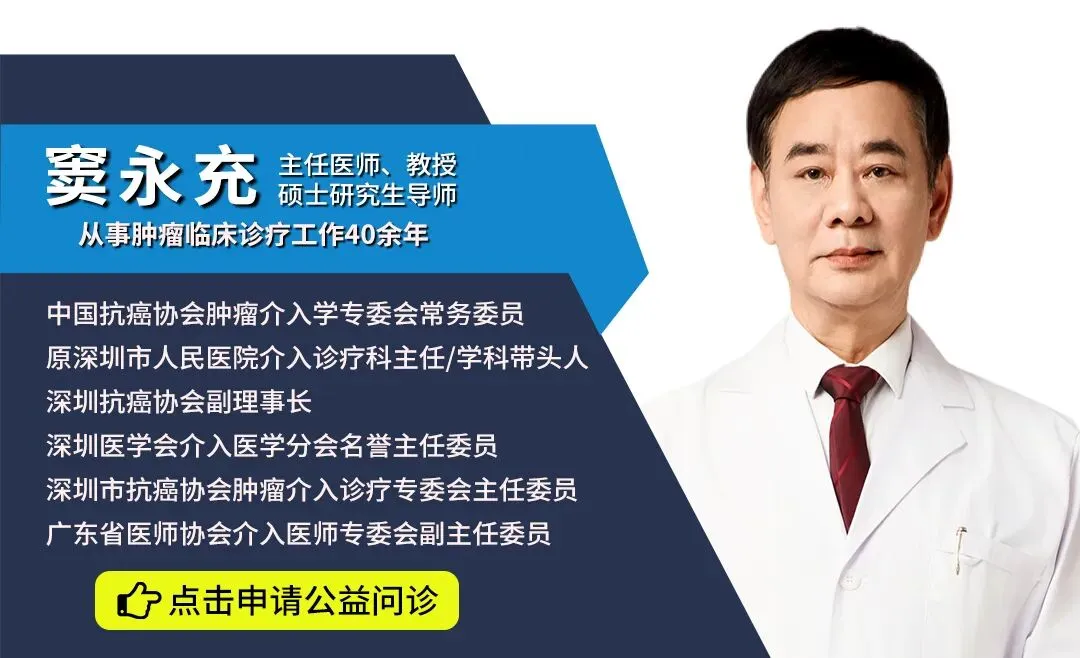 窦永充 主任医师、教授
硕士研究生导师
从事肿瘤临床诊疗工作40余年

中国抗癌协会肿瘤介入学专委会常务委员
原深圳市人民医院介入诊疗科主任/学科带头人
深圳抗癌协会副理事长
深圳医学会介入医学分会名誉主任委员
深圳市抗癌协会肿瘤介入诊疗专委会主任委员
广东省医师协会介入医师专委会副主任委员

点击申请公益问诊